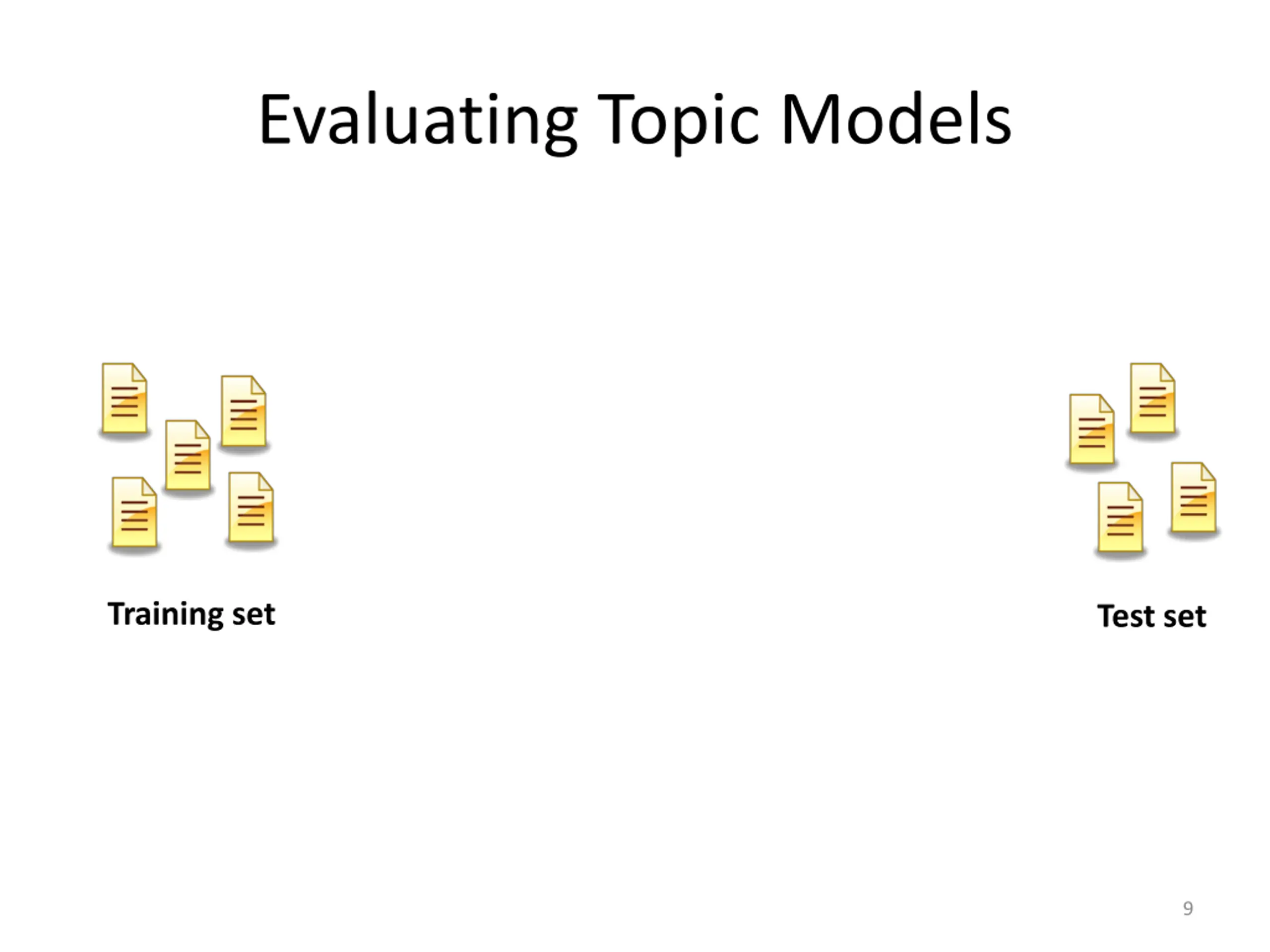 Evaluating Topic Models

Training set

Test set

9